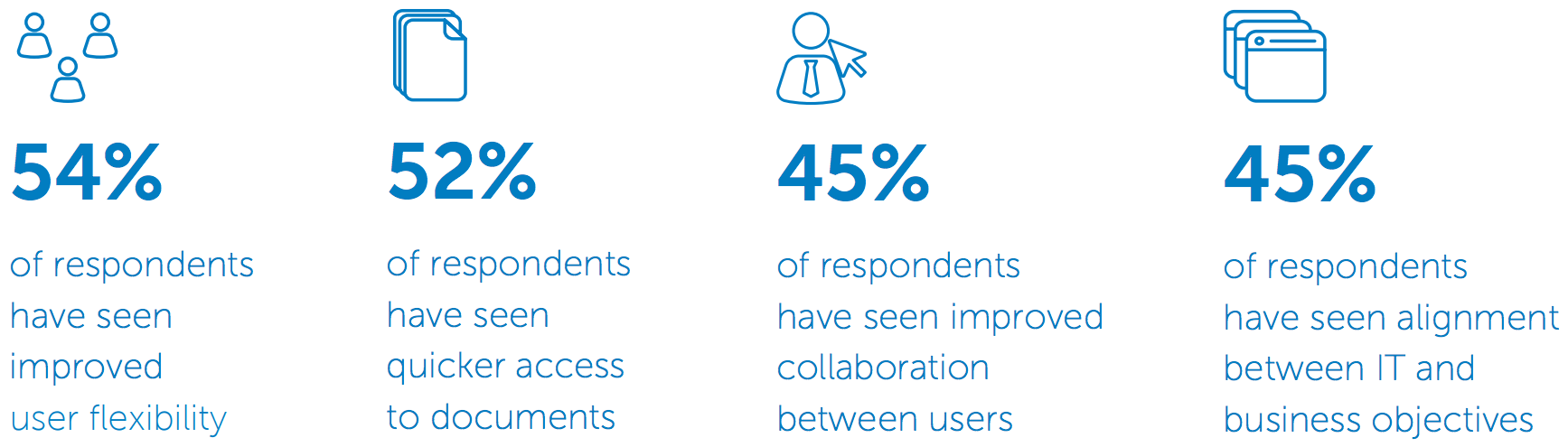 54%

of respondents have seen improved user flexibility

52%

of respondents have seen quicker access to documents

45%

of respondents have seen improved collaboration between users

45%

of respondents have seen alignment between IT and business objectives